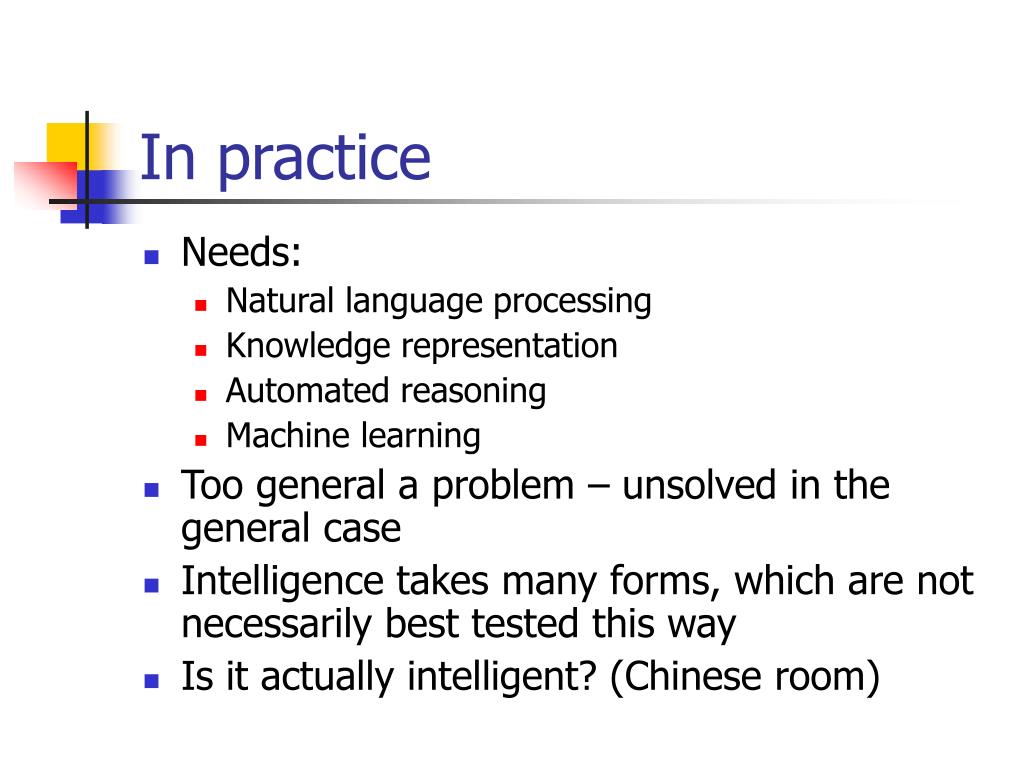 In practice

- Needs:
  - Natural language processing
  - Knowledge representation
  - Automated reasoning
  - Machine learning
- Too general a problem – unsolved in the general case
- Intelligence takes many forms, which are not necessarily best tested this way
- Is it actually intelligent? (Chinese room)